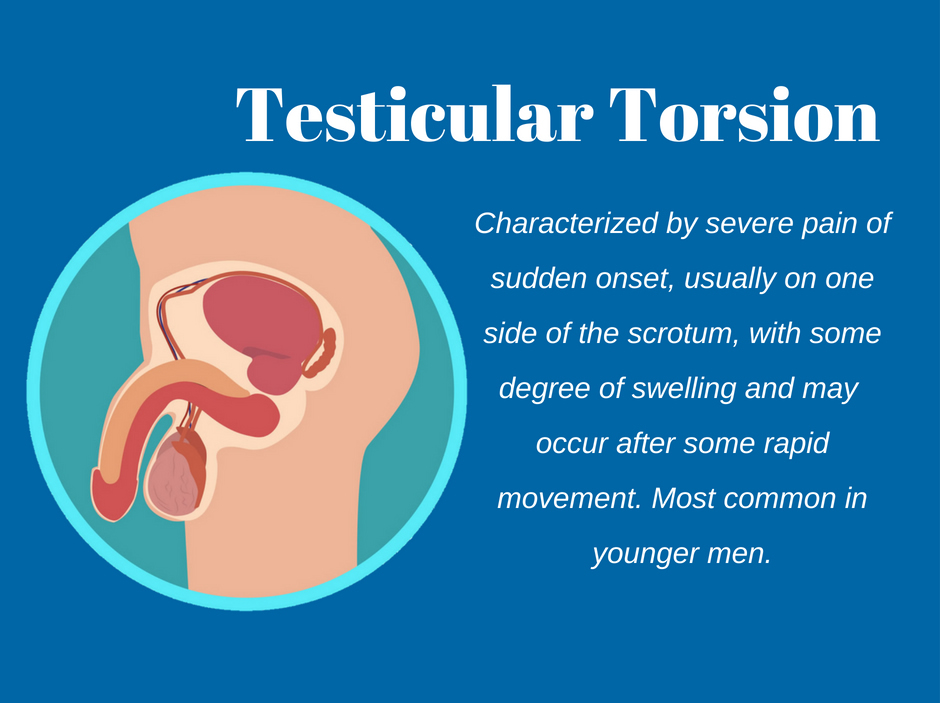 Testicular Torsion

Characterized by severe pain of sudden onset, usually on one side of the scrotum, with some degree of swelling and may occur after some rapid movement. Most common in younger men.